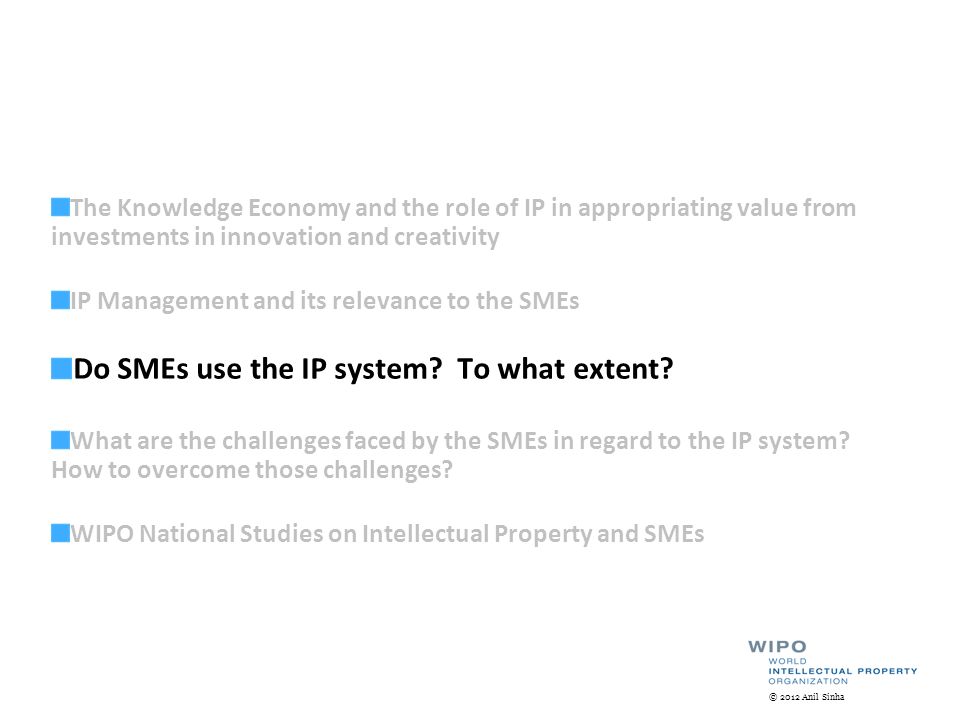 The Knowledge Economy and the role of IP in appropriating value from investments in innovation and creativity

IP Management and its relevance to the SMEs

Do SMEs use the IP system? To what extent?

What are the challenges faced by the SMEs in regard to the IP system? How to overcome those challenges?

WIPO National Studies on Intellectual Property and SMEs

WIPO
WORLD
INTELLECTUAL PROPERTY
ORGANIZATION

© 2012 Anil Sinha